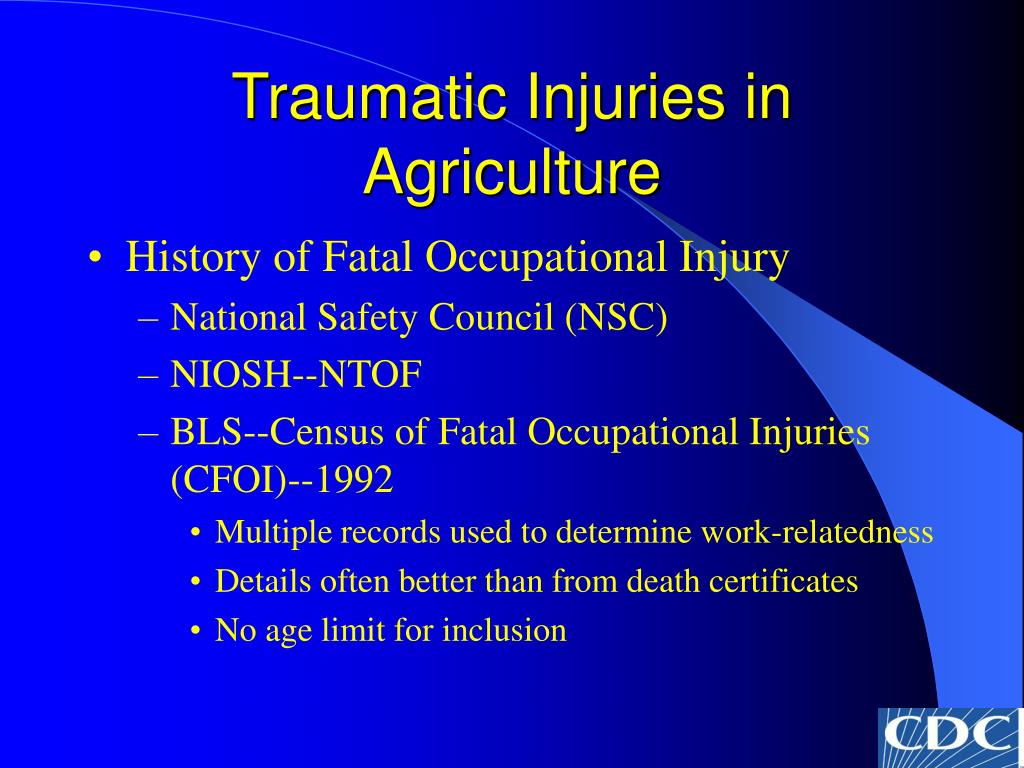 Traumatic Injuries in Agriculture

• History of Fatal Occupational Injury
– National Safety Council (NSC)
– NIOSH--NTOF
– BLS--Census of Fatal Occupational Injuries (CFOI)--1992
• Multiple records used to determine work-relatedness
• Details often better than from death certificates
• No age limit for inclusion

CDC